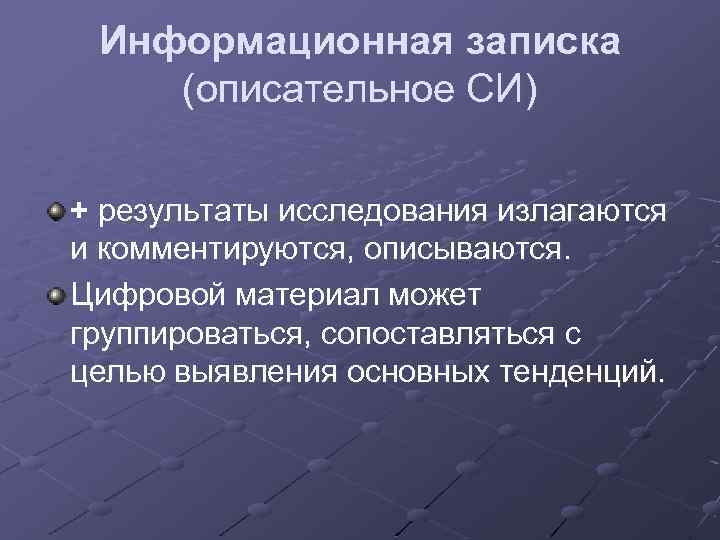 Информационная записка (описательное СИ)

+ результаты исследования излагаются и комментируются, описываются.

Цифровой материал может группироваться, сопоставляться с целью выявления основных тенденций.